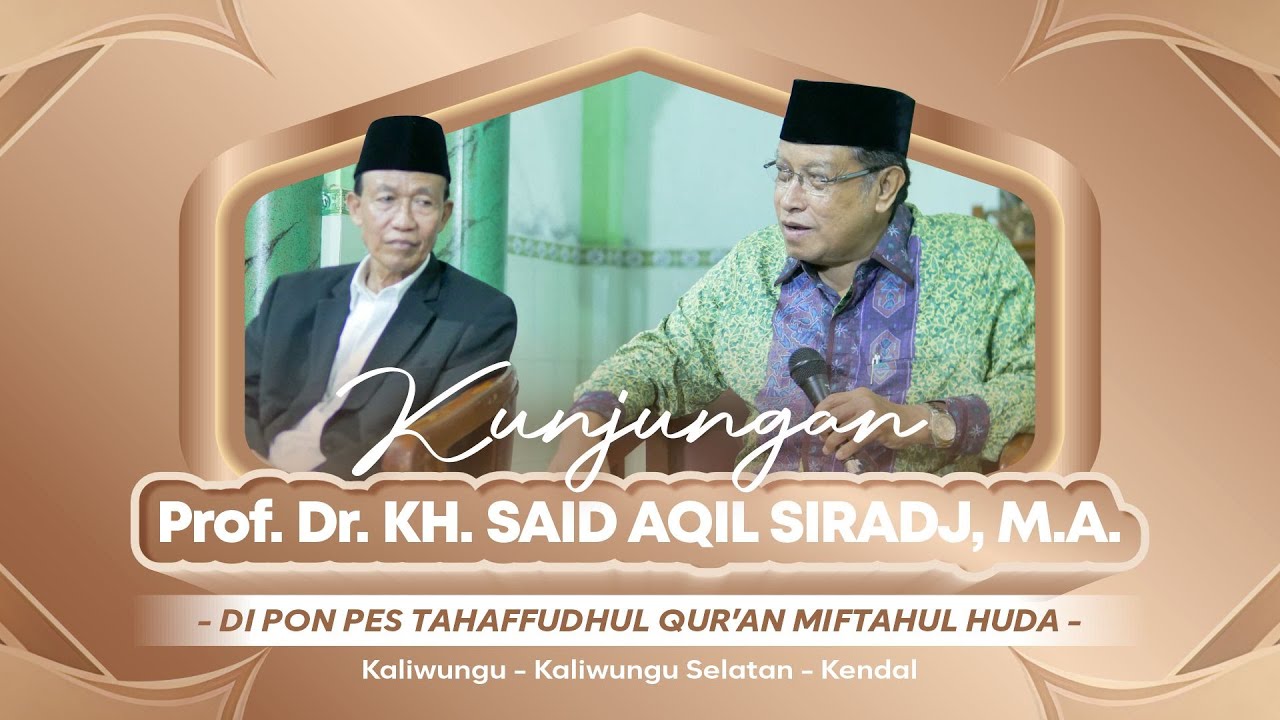 Kunjungan

Prof. Dr. KH. SAID AQIL SIRADJ, M.A.

- DI PON PES TAHAFFUDHUL QUR'AN MIFTAHUL HUDA -

Kaliwungu - Kaliwungu Selatan - Kendal